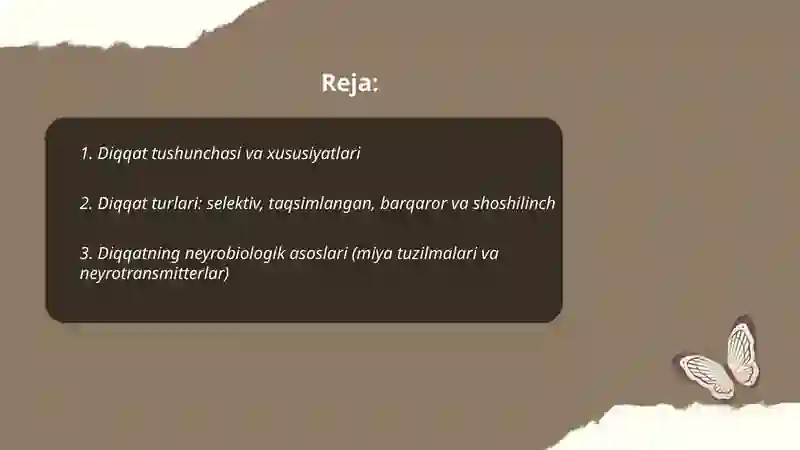 Reja:

1. Diqqat tushunchasi va xususiyatlari

2. Diqqat turlari: selektiv, taqsimlangan, barqaror va shoshilinch

3. Diqqatning neyrobiologik asoslari (miya tuzilmalari va neyrotransmitterlar)